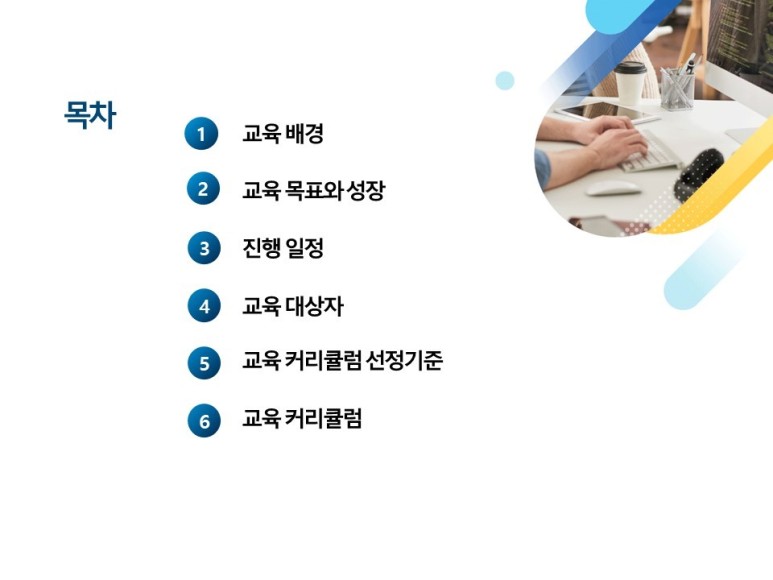 목차

1 교육 배경

2 교육 목표와 성장

3 진행 일정

4 교육 대상자

5 교육 커리큘럼 선정기준

6 교육 커리큘럼